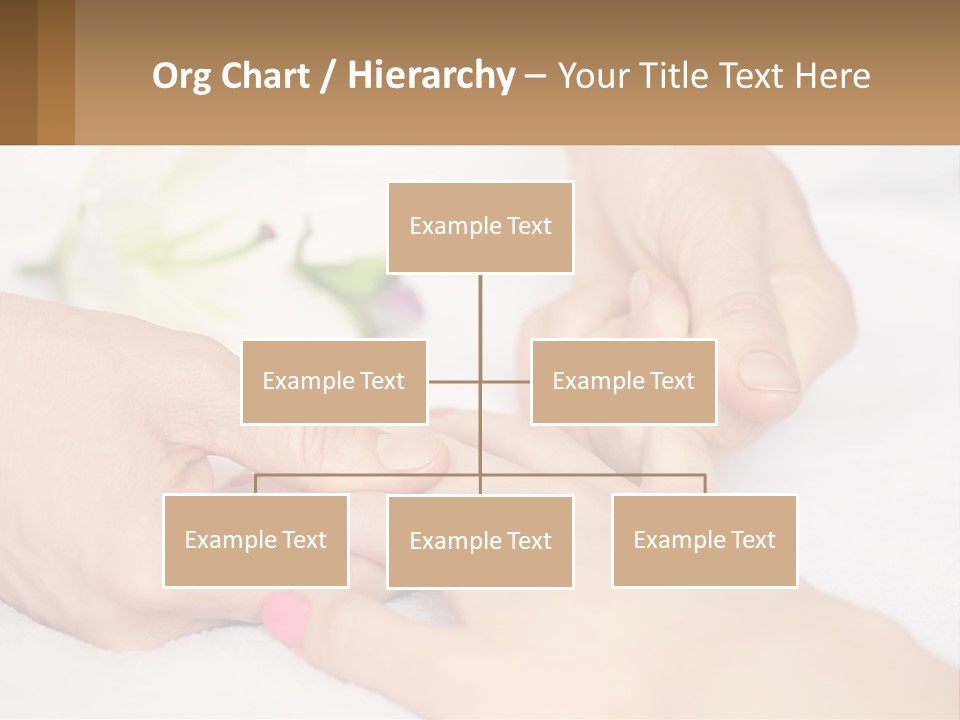 Org Chart / Hierarchy – Your Title Text Here

Example Text

Example Text

Example Text

Example Text

Example Text

Example Text